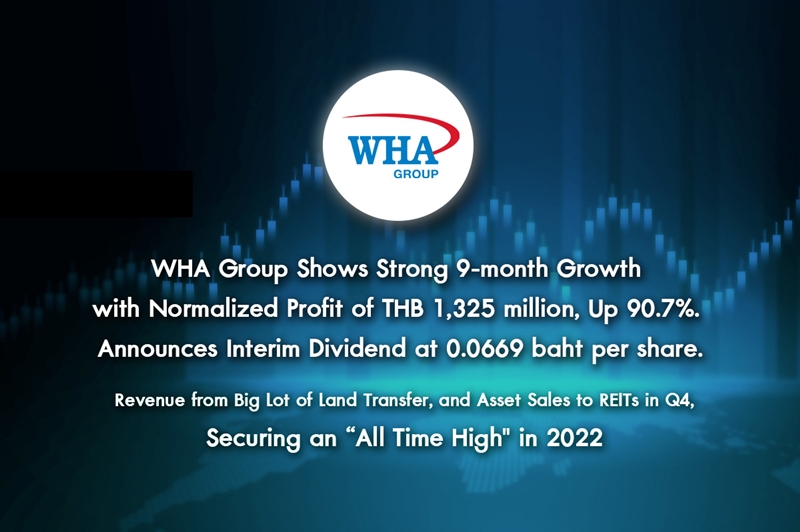 WHA
GROUP

WHA Group Shows Strong 9-month Growth with Normalized Profit of THB 1,325 million, Up 90.7%. Announces Interim Dividend at 0.0669 baht per share.

Revenue from Big Lot of Land Transfer, and Asset Sales to REITs in Q4, Securing an “All Time High" in 2022